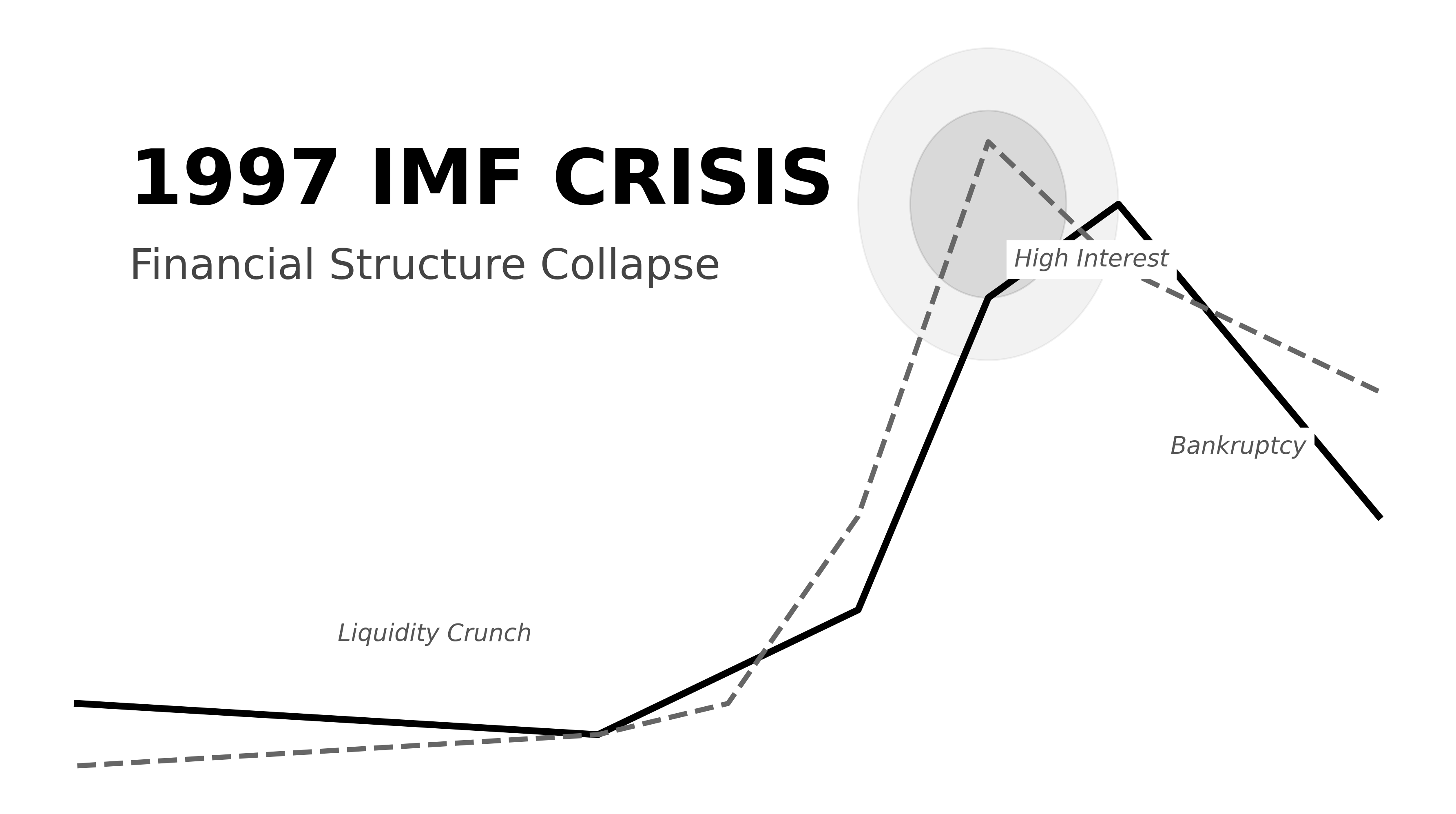 1997 IMF CRISIS

Financial Structure Collapse

High Interest

Bankruptcy

Liquidity Crunch